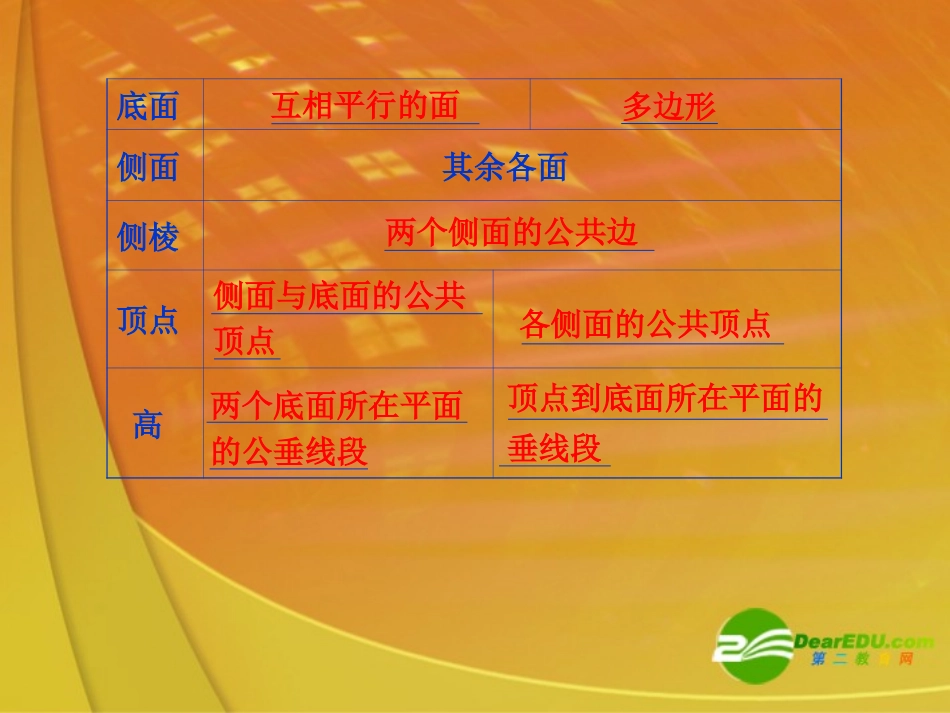 | 底面 | 互相平行的面 | 多边形 |
|---|---|---|
| 侧面 | 其余各面 | |
| 侧棱 | 两个侧面的公共边 | |
| 顶点 | 侧面与底面的公共顶点 | 各侧面的公共顶点 |
| 高 | 两个底面所在平面的公垂线段 | 顶点到底面所在平面的垂线段 |

DearEDU.com
第二教育网